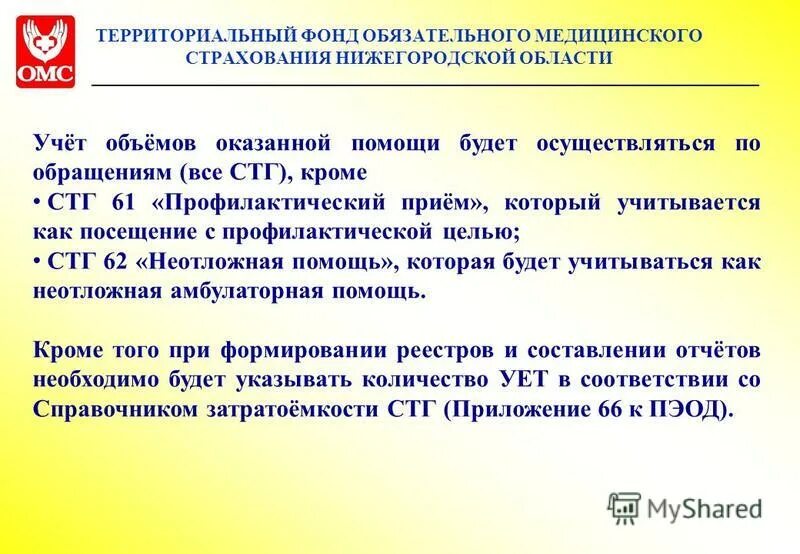 ОМС

ТЕРРИТОРИАЛЬНЫЙ ФОНД ОБЯЗАТЕЛЬНОГО МЕДИЦИНСКОГО СТРАХОВАНИЯ НИЖЕГОРОДСКОЙ ОБЛАСТИ

Учёт объёмов оказанной помощи будет осуществляться по обращениям (все СТГ), кроме
• СТГ 61 «Профилактический приём», который учитывается как посещение с профилактической целью;
• СТГ 62 «Неотложная помощь», которая будет учитываться как неотложная амбулаторная помощь.

Кроме того при формировании реестров и составлении отчётов необходимо будет указывать количество УЕТ в соответствии со Справочником затратоёмкости СТГ (Приложение 66 к ПЭОД).

MyShared